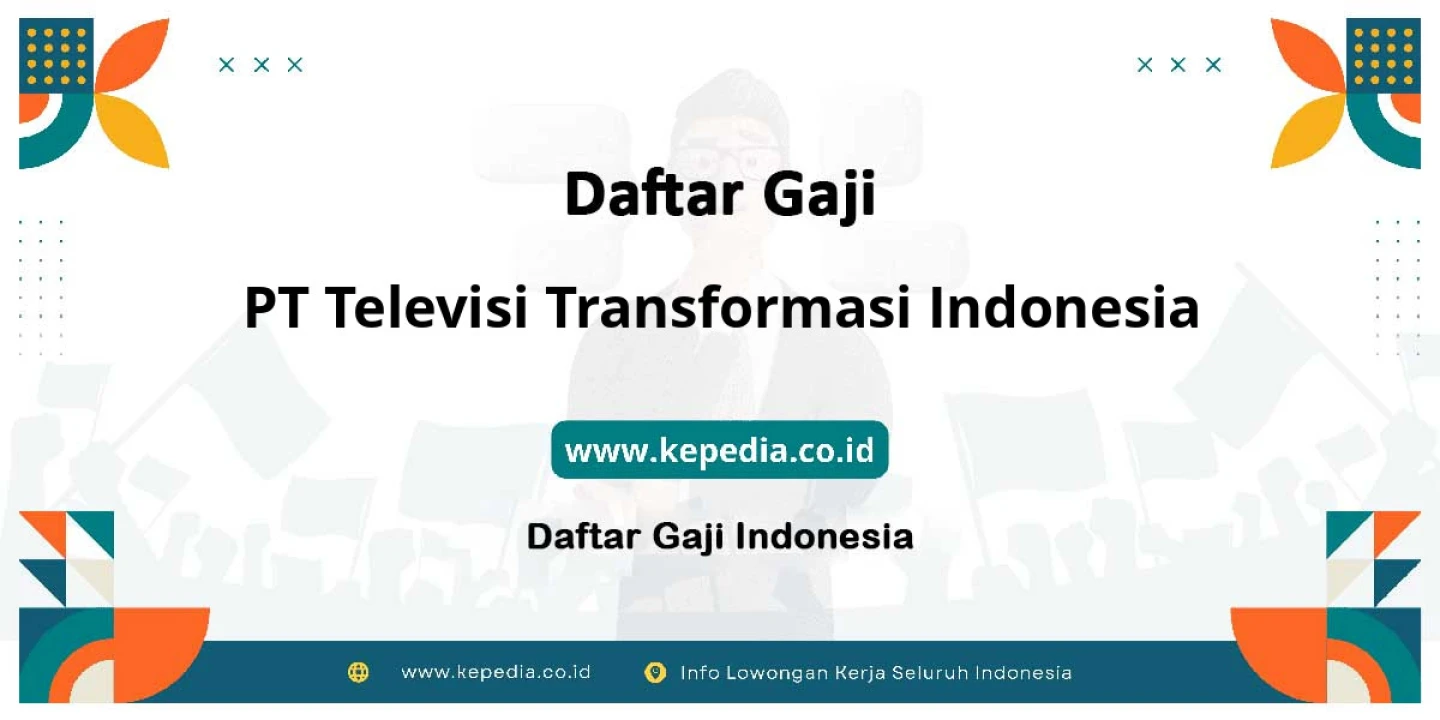 Daftar Gaji

PT Televisi Transformasi Indonesia

www.kepedia.co.id

Daftar Gaji Indonesia

www.kepedia.co.id Info Lowongan Kerja Seluruh Indonesia